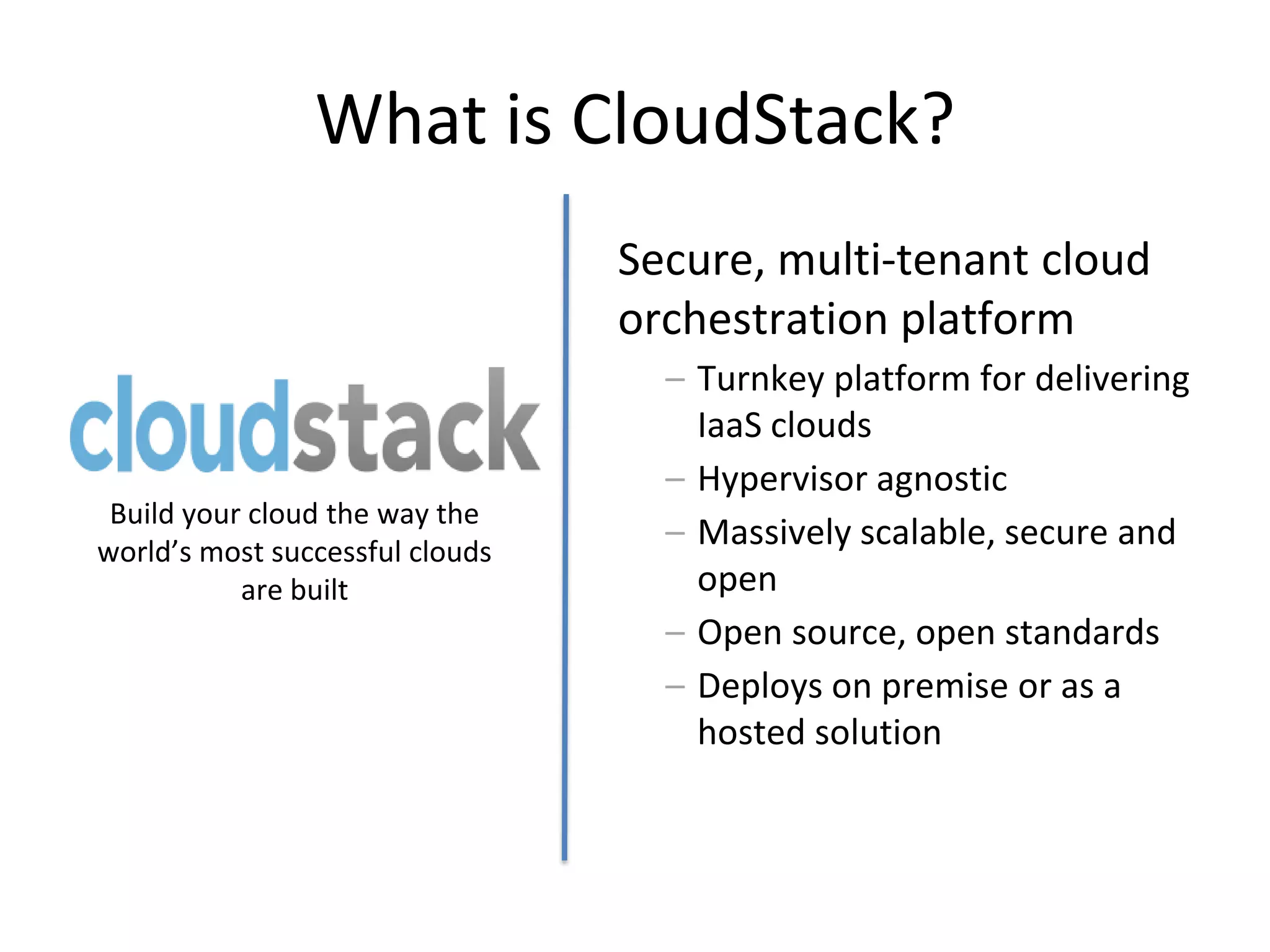 What is CloudStack?

cloudstack

Build your cloud the way the world's most successful clouds are built

Secure, multi-tenant cloud orchestration platform

– Turnkey platform for delivering IaaS clouds
– Hypervisor agnostic
– Massively scalable, secure and open
– Open source, open standards
– Deploys on premise or as a hosted solution